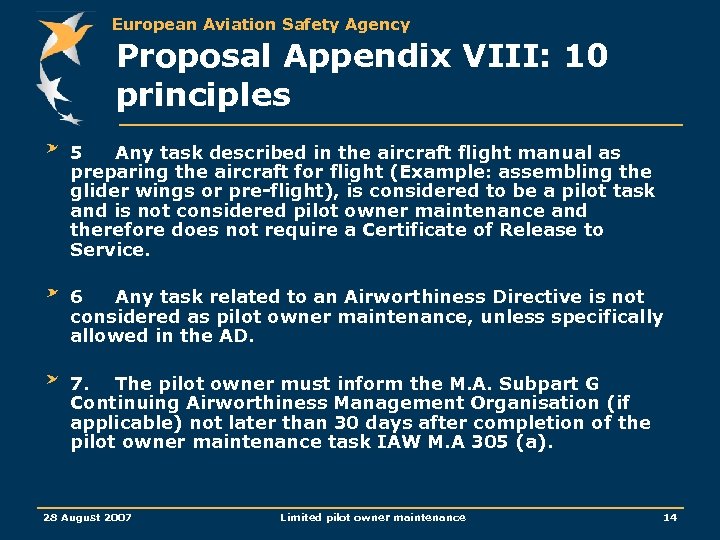 European Aviation Safety Agency

Proposal Appendix VIII: 10 principles

5 Any task described in the aircraft flight manual as preparing the aircraft for flight (Example: assembling the glider wings or pre-flight), is considered to be a pilot task and is not considered pilot owner maintenance and therefore does not require a Certificate of Release to Service.

6 Any task related to an Airworthiness Directive is not considered as pilot owner maintenance, unless specifically allowed in the AD.

7. The pilot owner must inform the M.A. Subpart G Continuing Airworthiness Management Organisation (if applicable) not later than 30 days after completion of the pilot owner maintenance task IAW M.A 305 (a).

28 August 2007 Limited pilot owner maintenance 14